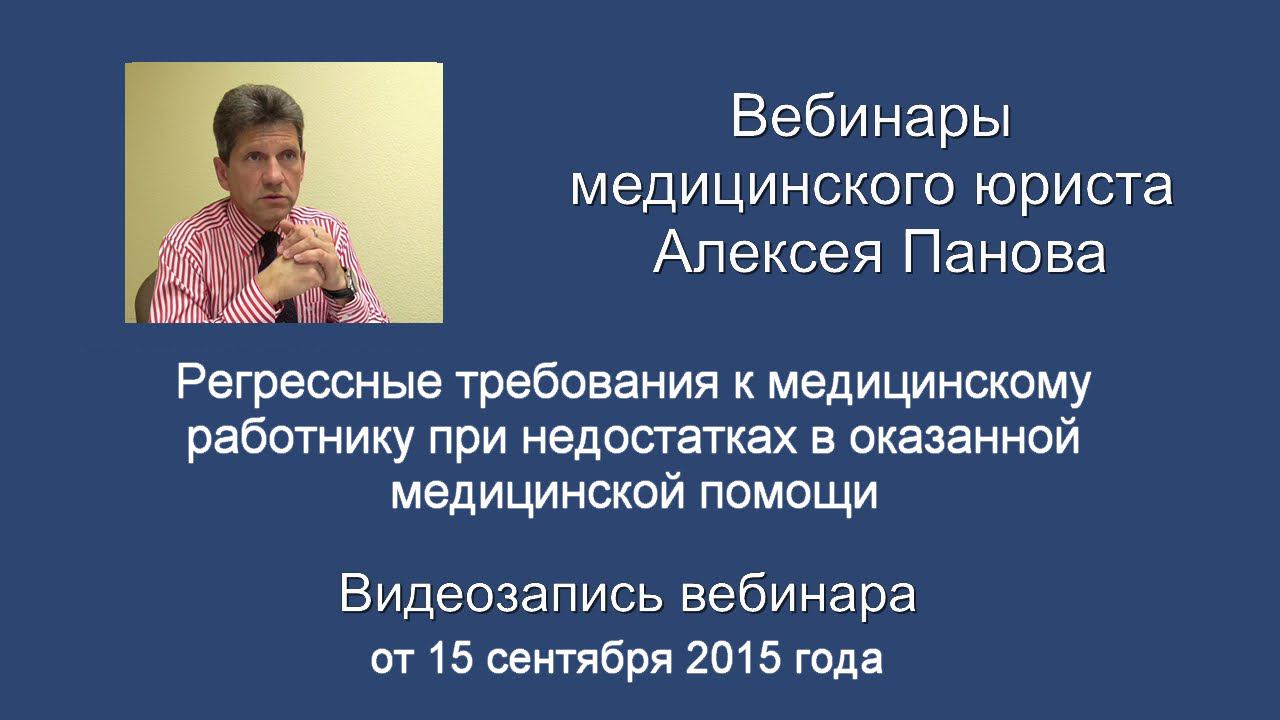 Вебинары медицинского юриста Алексея Панова

Регрессные требования к медицинскому работнику при недостатках в оказанной медицинской помощи

Видеозапись вебинара
от 15 сентября 2015 года